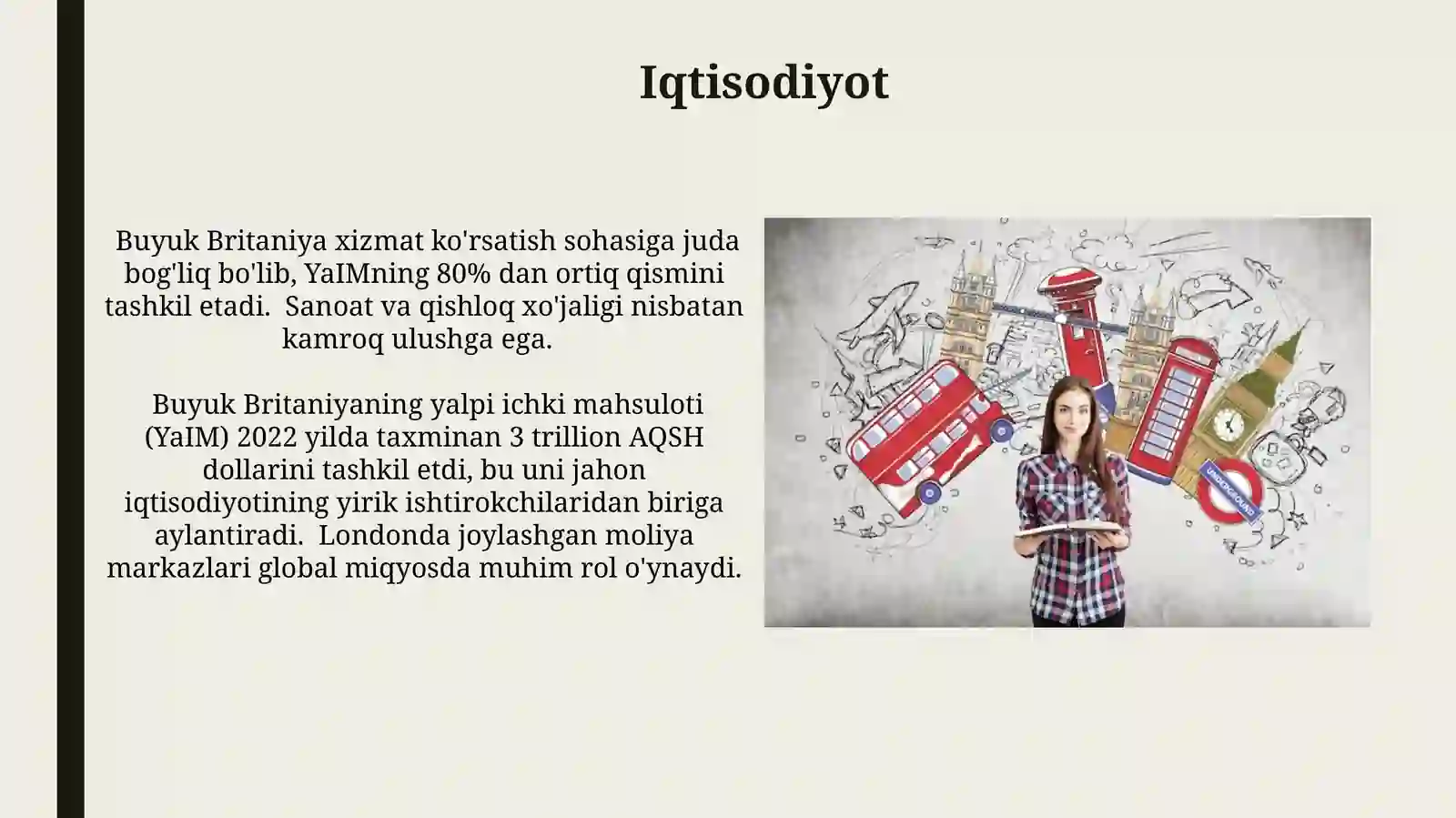 Iqtisodiyot

Buyuk Britaniya xizmat ko'rsatish sohasiga juda bog'liq bo'lib, YaIMning 80% dan ortiq qismini tashkil etadi. Sanoat va qishloq xo'jaligi nisbatan kamroq ulushga ega.

Buyuk Britaniyaning yalpi ichki mahsuloti (YaIM) 2022 yilda taxminan 3 trillion AQSH dollarini tashkil etdi, bu uni jahon iqtisodiyotining yirik ishtirokchilaridan biriga aylantiradi. Londonda joylashgan moliya markazlari global miqyosda muhim rol o'ynaydi.

UNDERGROUND